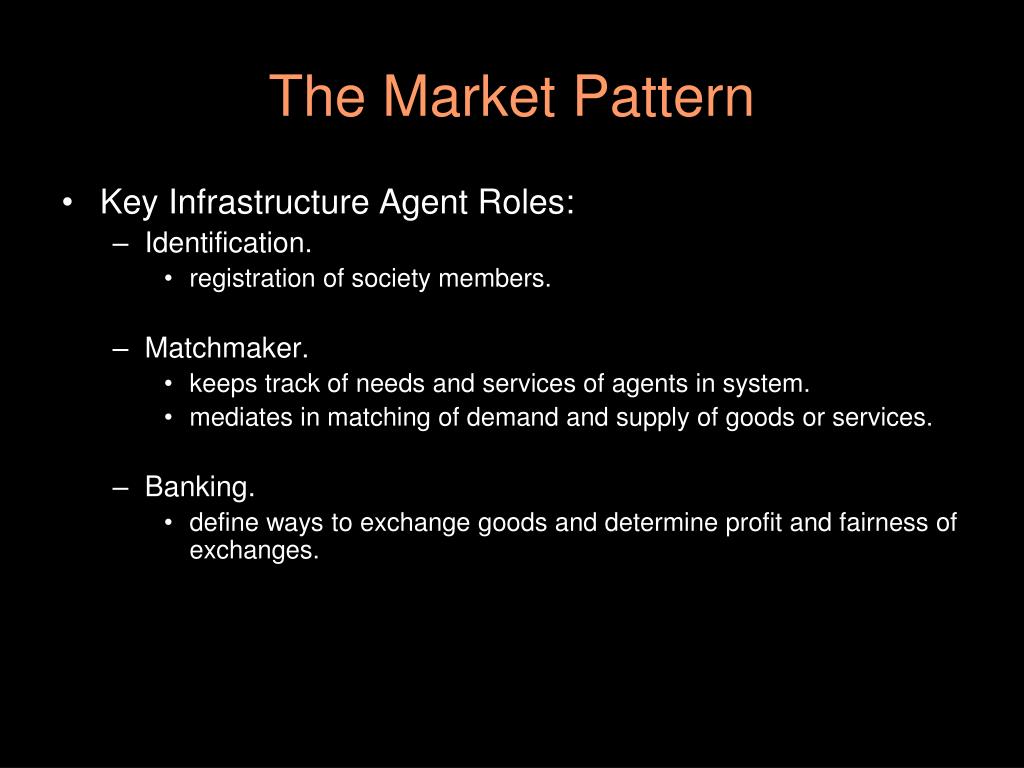 The Market Pattern

• Key Infrastructure Agent Roles:
– Identification.
• registration of society members.

– Matchmaker.
• keeps track of needs and services of agents in system.
• mediates in matching of demand and supply of goods or services.

– Banking.
• define ways to exchange goods and determine profit and fairness of exchanges.